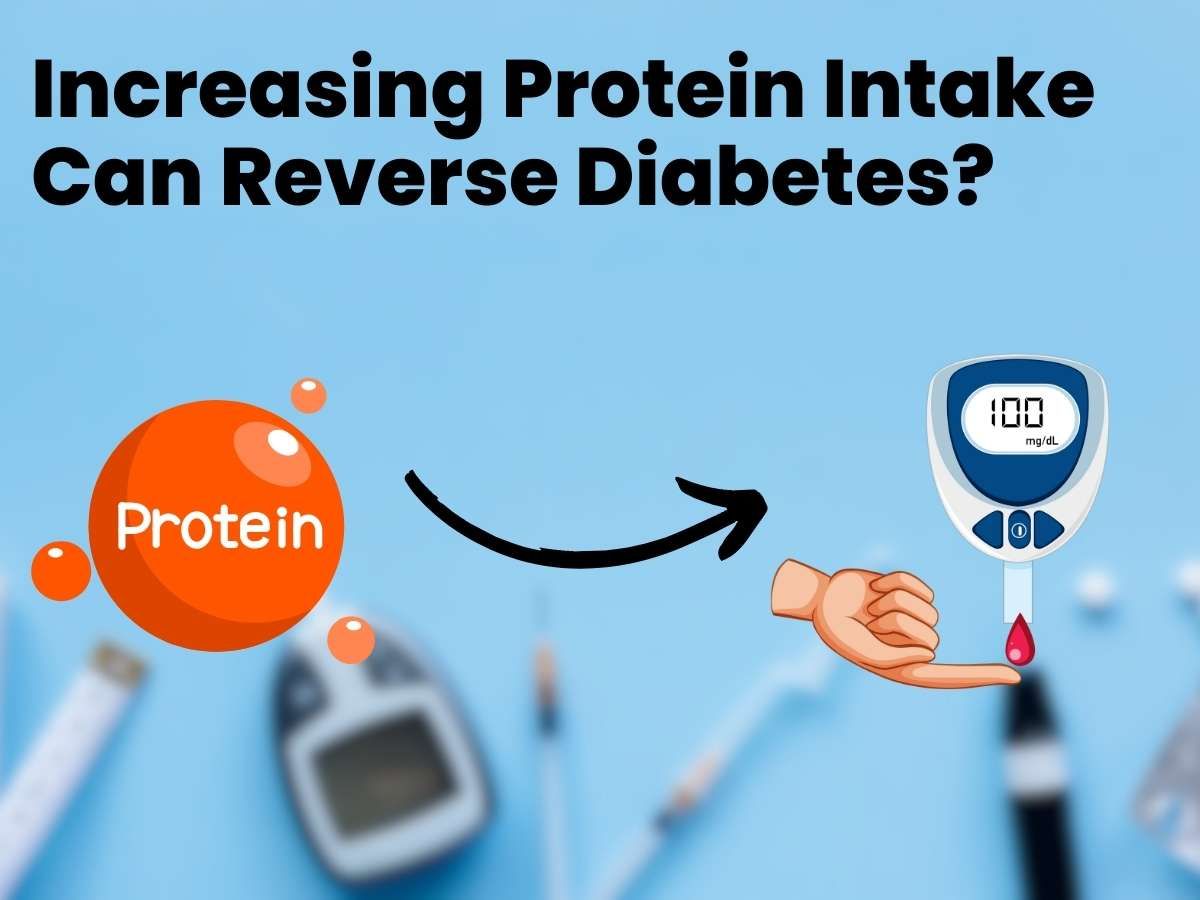 Increasing Protein Intake Can Reverse Diabetes?

Protein

100
mg/dL